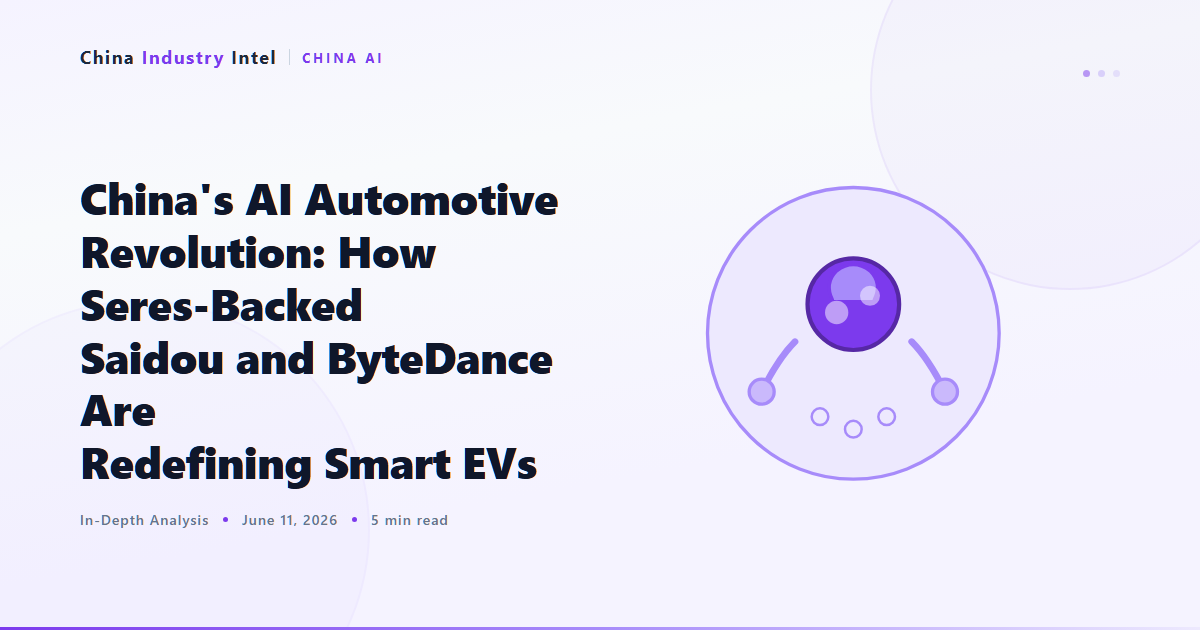 China Industry Intel | CHINA AI

China's AI Automotive Revolution: How Seres-Backed Saidou and ByteDance Are Redefining Smart EVs

In-Depth Analysis • June 11, 2026 • 5 min read